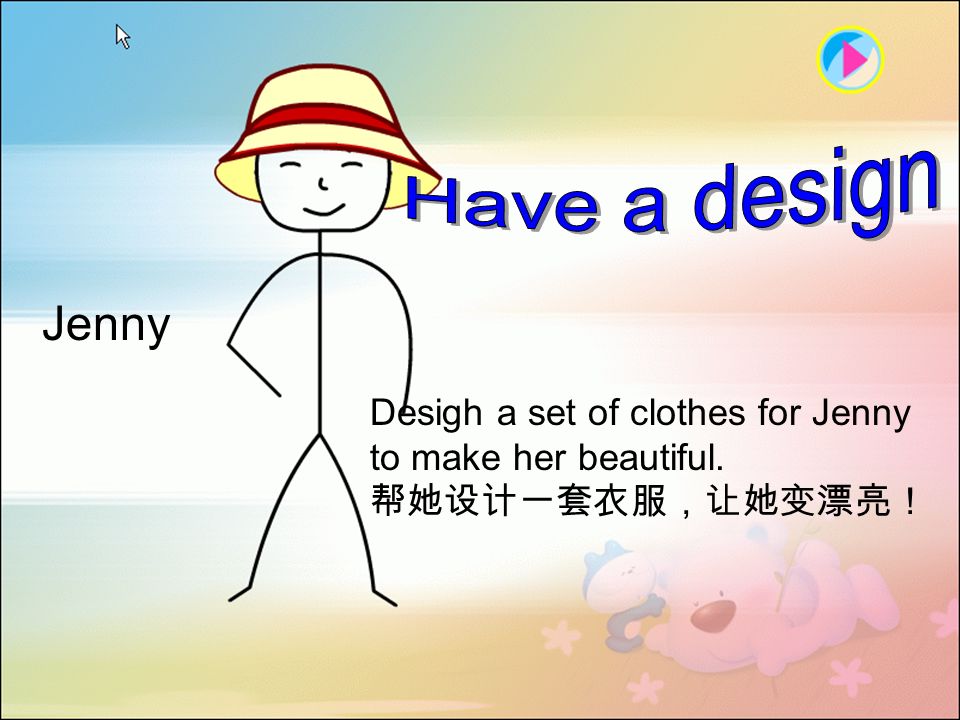 Have a design

Jenny

Desigh a set of clothes for Jenny to make her beautiful.
帮她设计一套衣服，让她变漂亮！